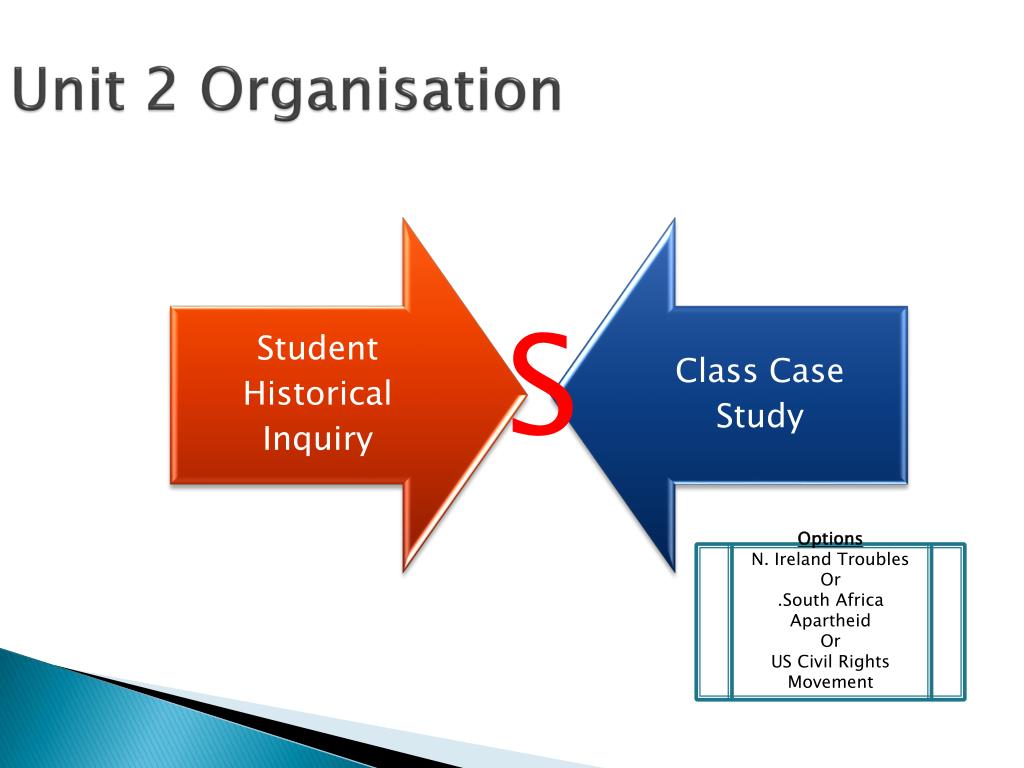 Unit 2 Organisation

Student Historical Inquiry

S

Class Case Study

Options
N. Ireland Troubles
Or
.South Africa Apartheid
Or
US Civil Rights Movement